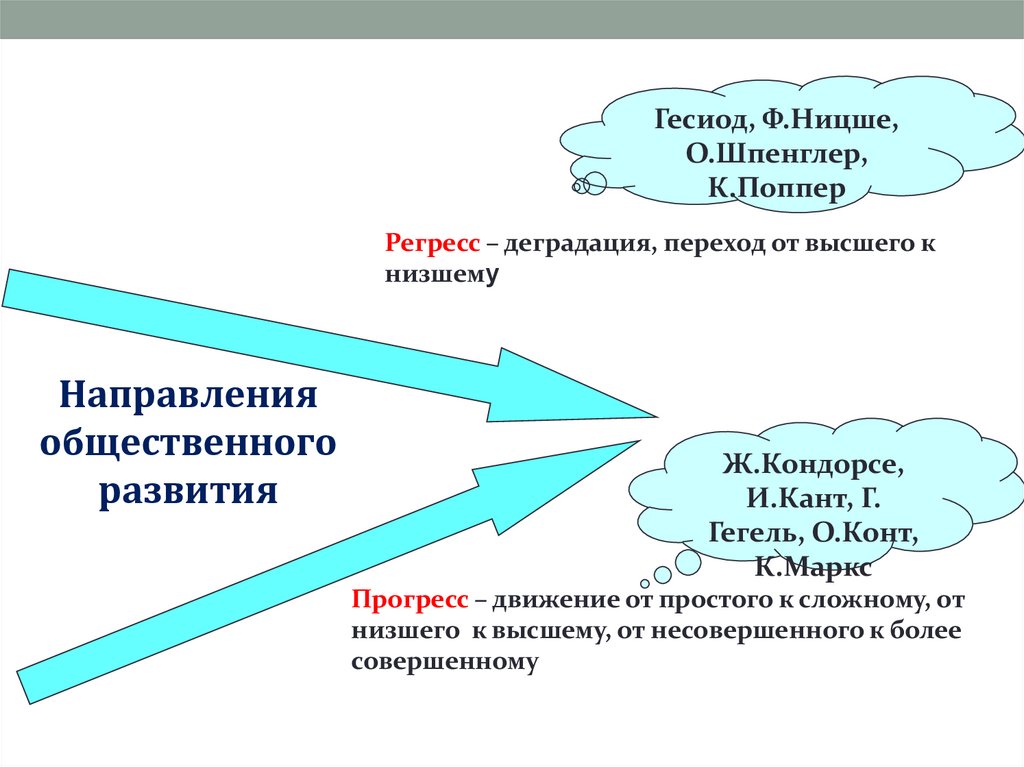 Гесиод, Ф.Ницше, О.Шпенглер, К.Поппер

Регресс – деградация, переход от высшего к низшему

Направления общественного развития

Ж.Кондорсе, И.Кант, Г. Гегель, О.Конт, К.Маркс

Прогресс – движение от простого к сложному, от низшего к высшему, от несовершенного к более совершенному